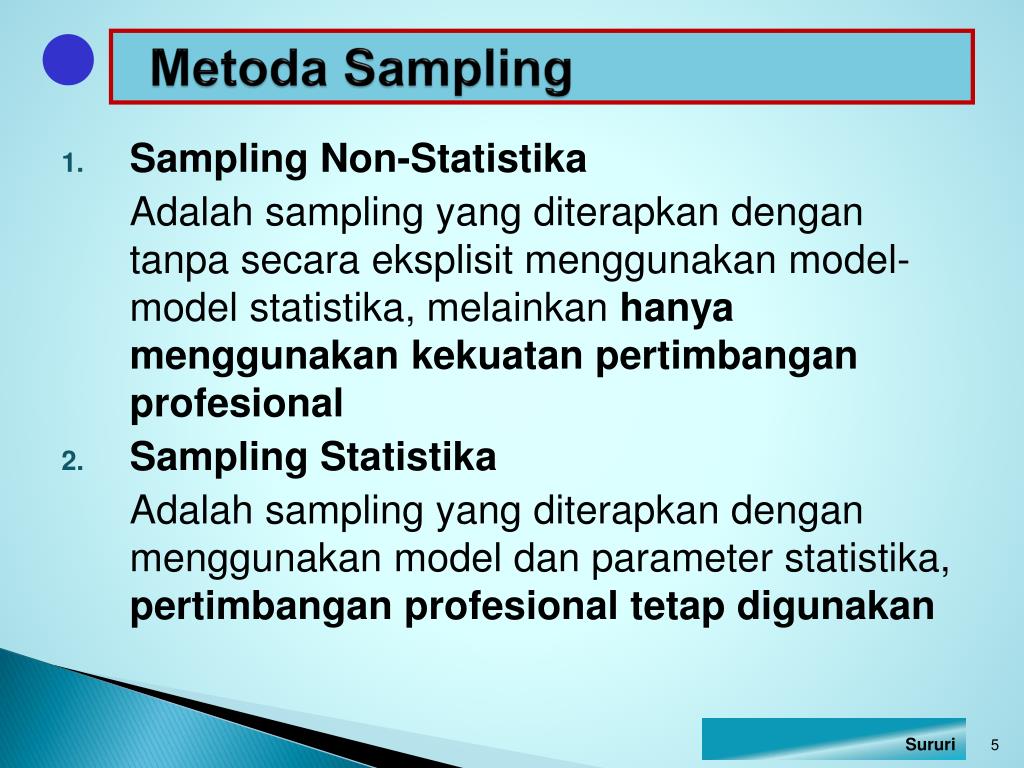 Metoda Sampling

1. Sampling Non-Statistika

Adalah sampling yang diterapkan dengan tanpa secara eksplisit menggunakan model-model statistika, melainkan hanya menggunakan kekuatan pertimbangan profesional

2. Sampling Statistika

Adalah sampling yang diterapkan dengan menggunakan model dan parameter statistika, pertimbangan profesional tetap digunakan

Sururi

5